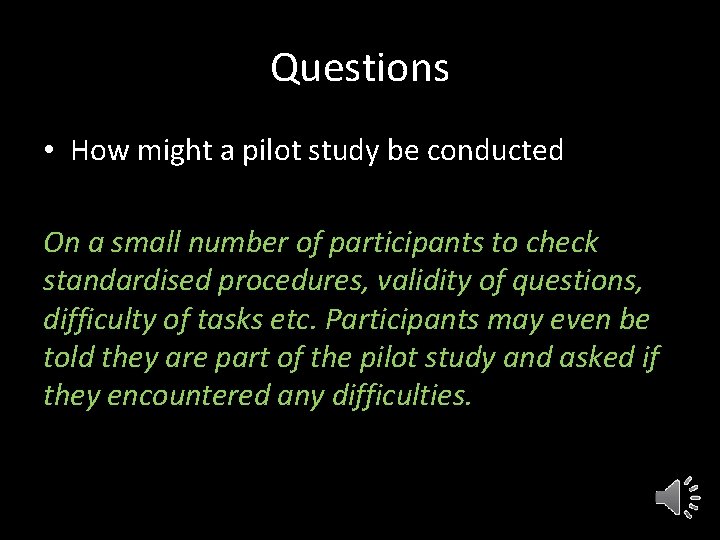 Questions

• How might a pilot study be conducted

On a small number of participants to check standardised procedures, validity of questions, difficulty of tasks etc. Participants may even be told they are part of the pilot study and asked if they encountered any difficulties.